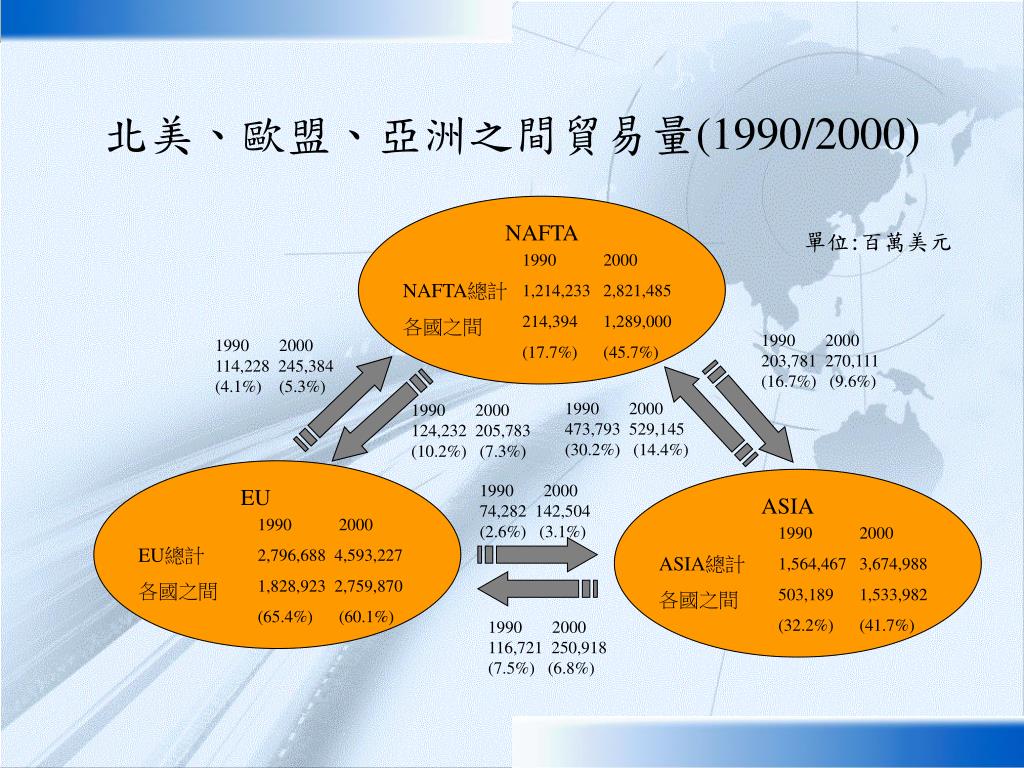 北美、歐盟、亞洲之間貿易量(1990/2000)

單位:百萬美元

NAFTA

| | 1990 | 2000 |
|---|---|---|
| NAFTA總計 | 1,214,233 | 2,821,485 |
| 各國之間 | 214,394 | 1,289,000 |
| | (17.7%) | (45.7%) |

1990 2000
114,228 245,384
(4.1%) (5.3%)

1990 2000
124,232 205,783
(10.2%) (7.3%)

1990 2000
473,793 529,145
(30.2%) (14.4%)

1990 2000
203,781 270,111
(16.7%) (9.6%)

EU

| | 1990 | 2000 |
|---|---|---|
| EU總計 | 2,796,688 | 4,593,227 |
| 各國之間 | 1,828,923 | 2,759,870 |
| | (65.4%) | (60.1%) |

1990 2000
74,282 142,504
(2.6%) (3.1%)

1990 2000
116,721 250,918
(7.5%) (6.8%)

ASIA

| | 1990 | 2000 |
|---|---|---|
| ASIA總計 | 1,564,467 | 3,674,988 |
| 各國之間 | 503,189 | 1,533,982 |
| | (32.2%) | (41.7%) |